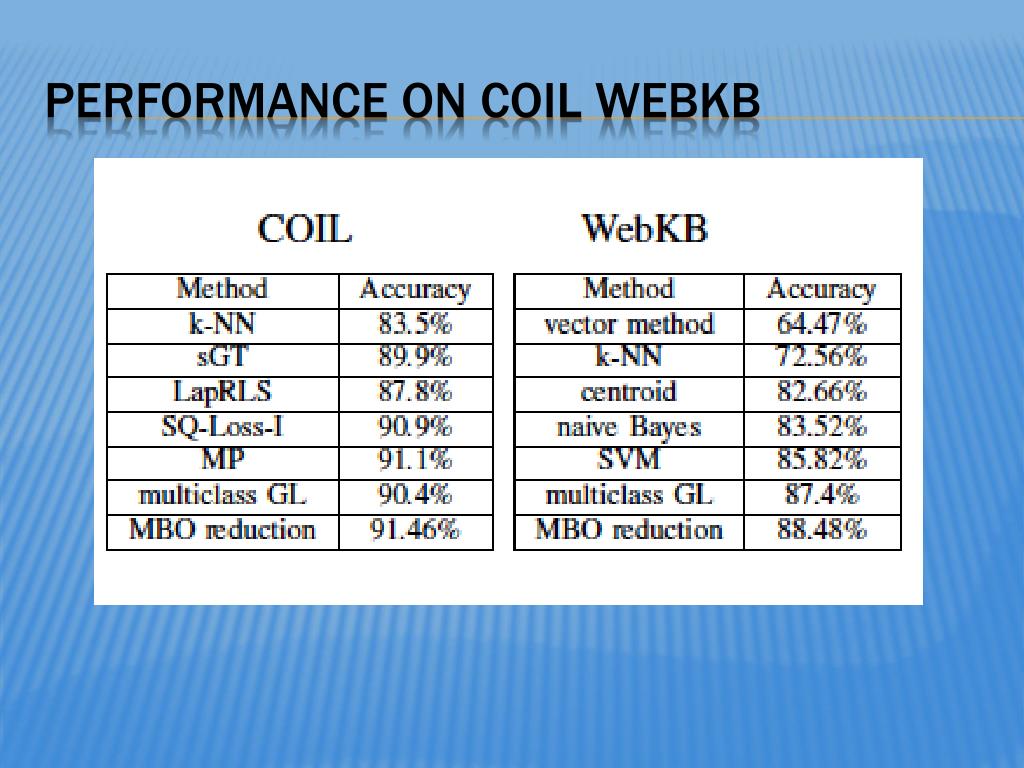 PERFORMANCE ON COIL WEBKB

COIL

| Method | Accuracy |
|---|---|
| k-NN | 83.5% |
| sGT | 89.9% |
| LapRLS | 87.8% |
| SQ-Loss-I | 90.9% |
| MP | 91.1% |
| multiclass GL | 90.4% |
| MBO reduction | 91.46% |

WebKB

| Method | Accuracy |
|---|---|
| vector method | 64.47% |
| k-NN | 72.56% |
| centroid | 82.66% |
| naive Bayes | 83.52% |
| SVM | 85.82% |
| multiclass GL | 87.4% |
| MBO reduction | 88.48% |